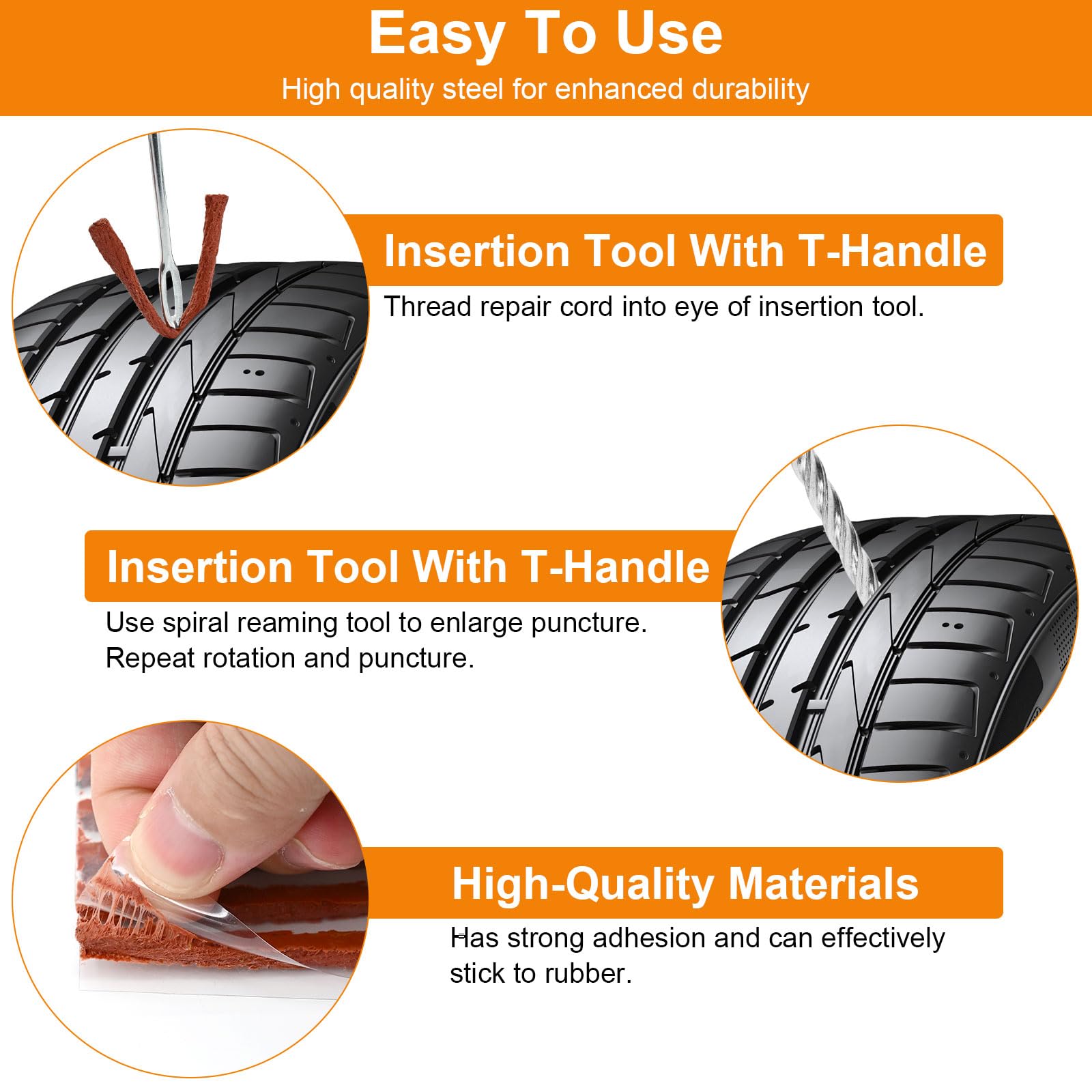 Easy To Use
High quality steel for enhanced durability

Insertion Tool With T-Handle
Thread repair cord into eye of insertion tool.

Insertion Tool With T-Handle
Use spiral reaming tool to enlarge puncture. Repeat rotation and puncture.

High-Quality Materials
Has strong adhesion and can effectively stick to rubber.